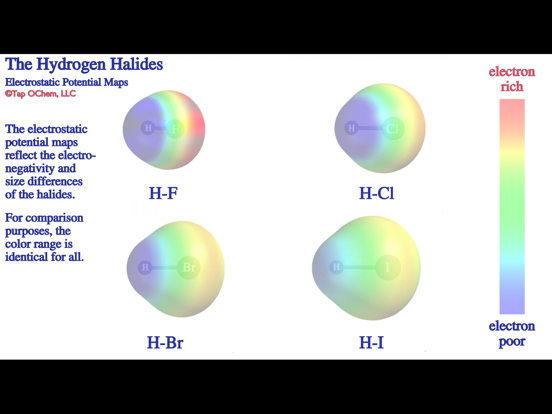 The Hydrogen Halides
Electrostatic Potential Maps
©Tap OChem, LLC

The electrostatic potential maps reflect the electronegativity and size differences of the halides.

For comparison purposes, the color range is identical for all.

H F
H-F

H Cl
H-Cl

H Br
H-Br

H I
H-I

electron rich

electron poor